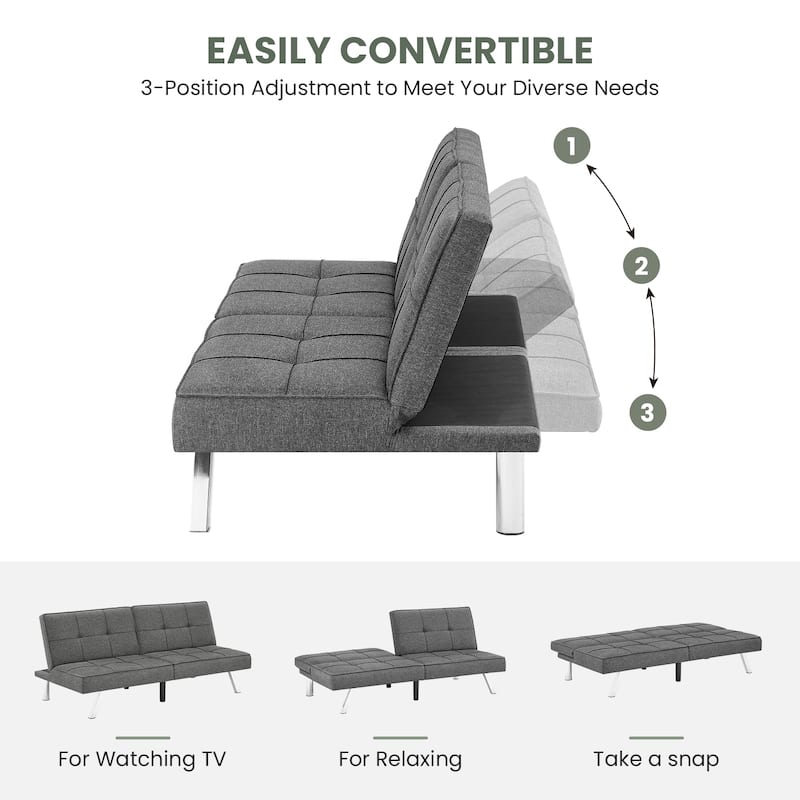 EASILY CONVERTIBLE
3-Position Adjustment to Meet Your Diverse Needs

1
2
3

For Watching TV

For Relaxing

Take a snap